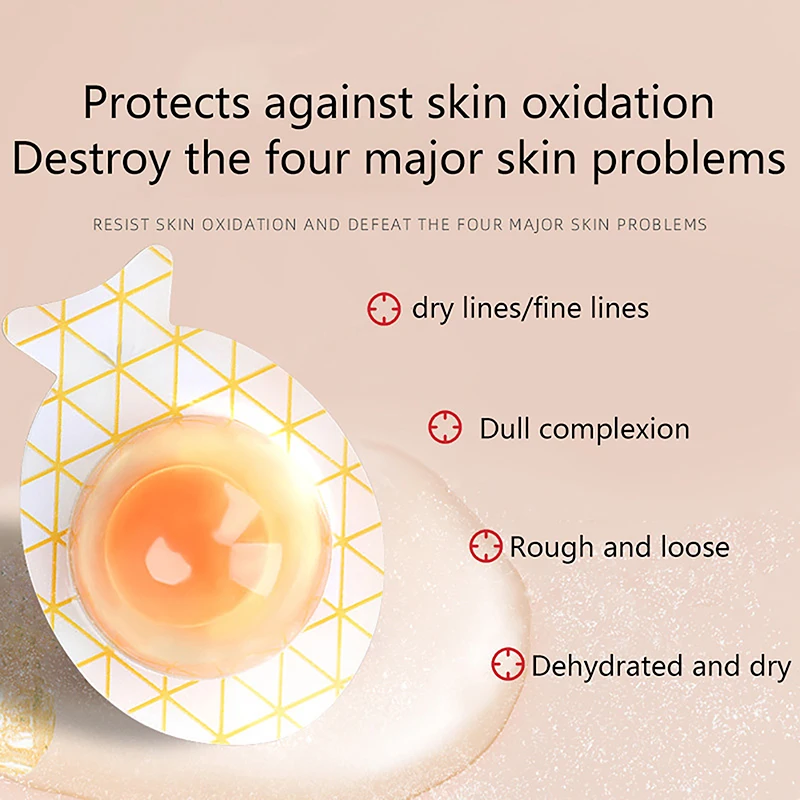 Protects against skin oxidation
Destroy the four major skin problems

RESIST SKIN OXIDATION AND DEFEAT THE FOUR MAJOR SKIN PROBLEMS

dry lines/fine lines

Dull complexion

Rough and loose

Dehydrated and dry